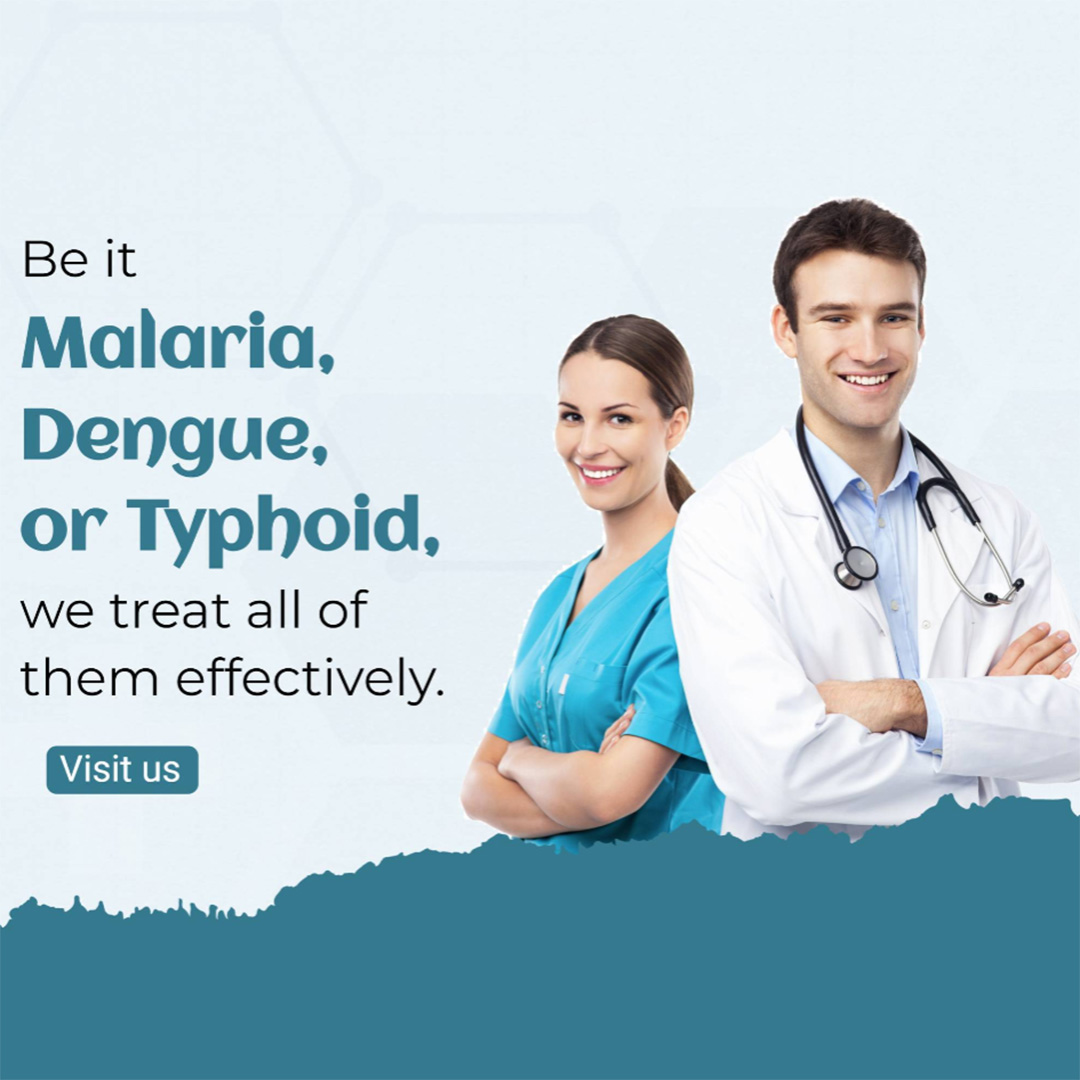 Be it
Malaria,
Dengue,
or Typhoid,
we treat all of them effectively.

Visit us